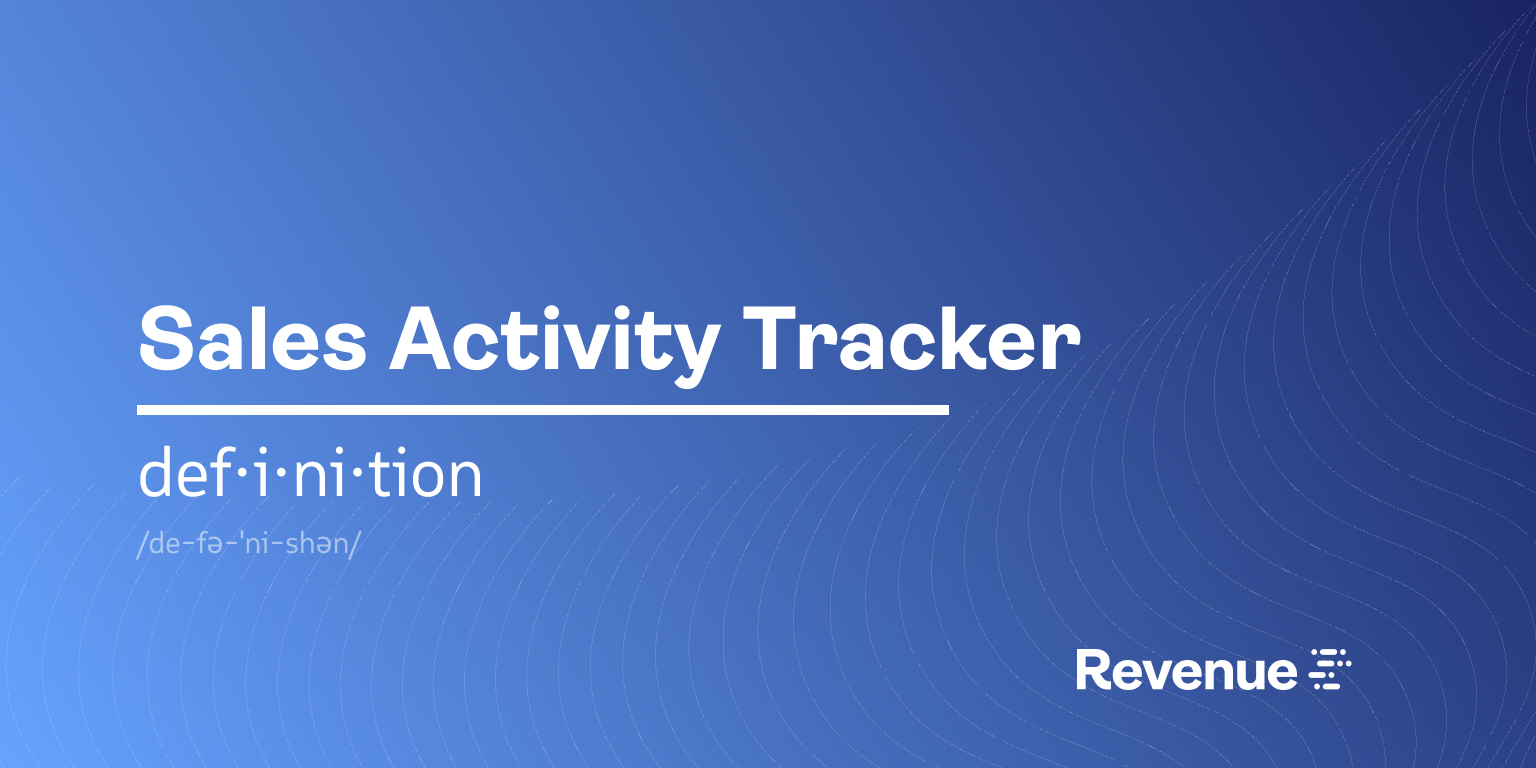 Sales Activity Tracker

def·i·ni·tion

/de-fə-ˈni-shən/

Revenue